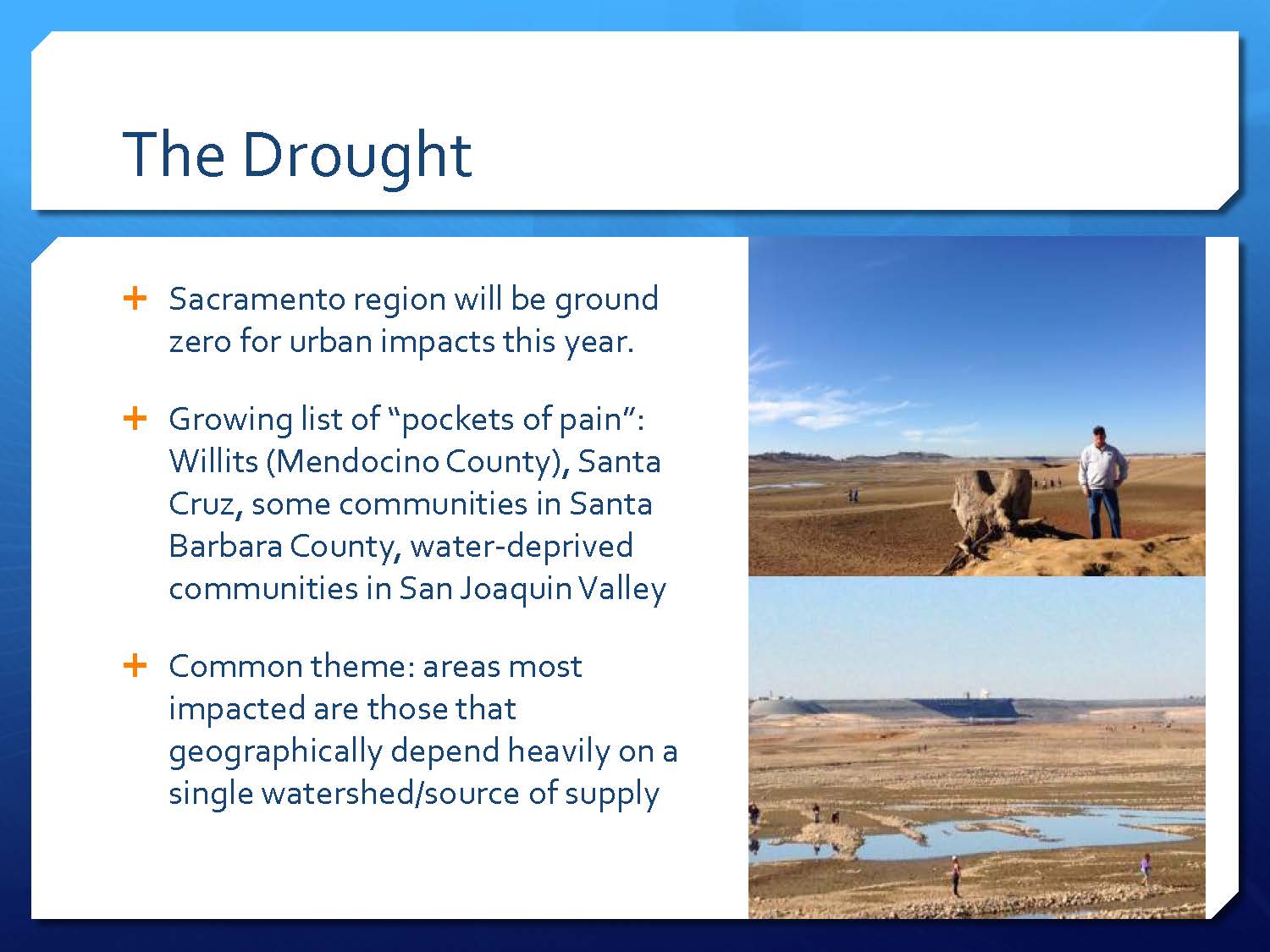 The Drought

+ Sacramento region will be ground zero for urban impacts this year.

+ Growing list of “pockets of pain”: Willits (Mendocino County), Santa Cruz, some communities in Santa Barbara County, water-deprived communities in San Joaquin Valley

+ Common theme: areas most impacted are those that geographically depend heavily on a single watershed/source of supply